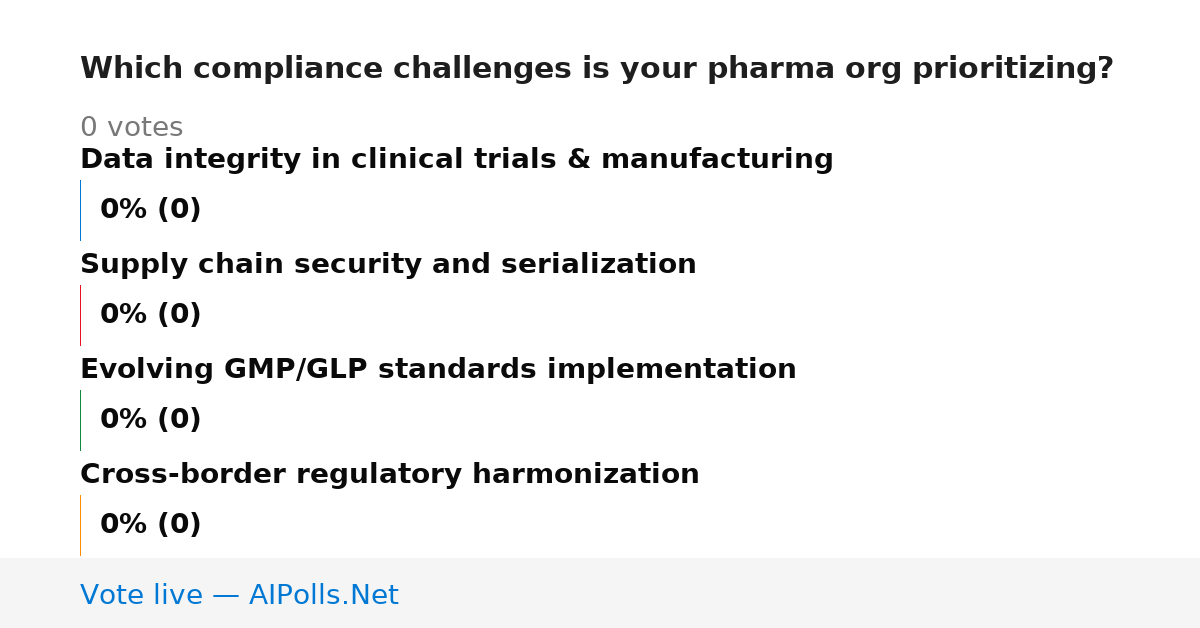 Which compliance challenges is your pharma org prioritizing?

0 votes

Data integrity in clinical trials & manufacturing

0% (0)

Supply chain security and serialization

0% (0)

Evolving GMP/GLP standards implementation

0% (0)

Cross-border regulatory harmonization

0% (0)

Vote live — AIPolls.Net